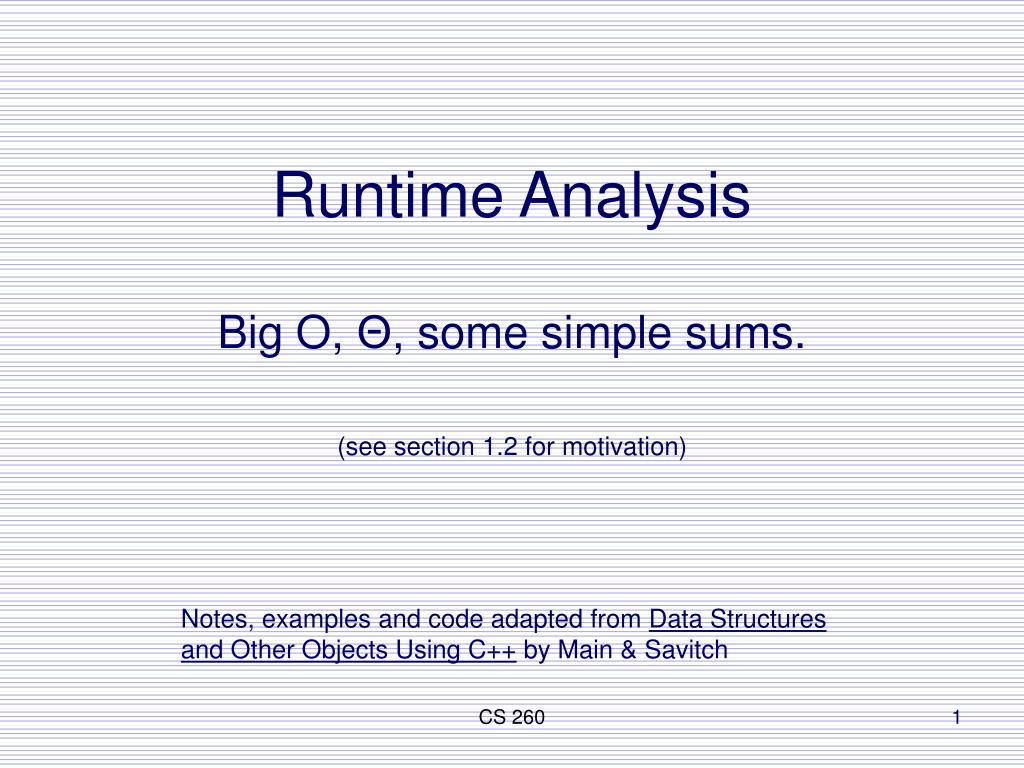 Runtime Analysis

Big O, Θ, some simple sums.

(see section 1.2 for motivation)

Notes, examples and code adapted from Data Structures and Other Objects Using C++ by Main & Savitch

CS 260

1